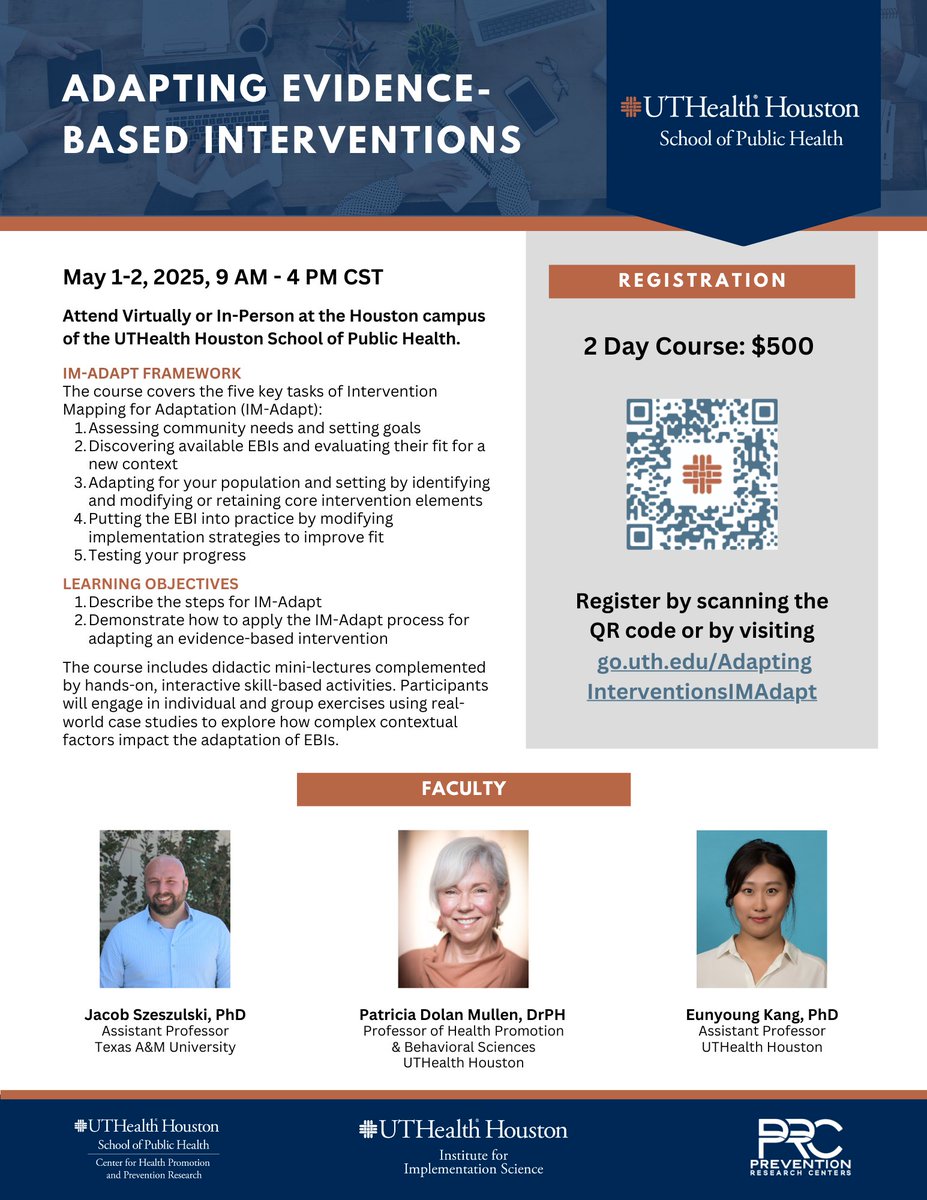 ADAPTING EVIDENCE-BASED INTERVENTIONS

UTHealth Houston
School of Public Health

May 1-2, 2025, 9 AM - 4 PM CST

Attend Virtually or In-Person at the Houston campus of the UTHealth Houston School of Public Health.

IM-ADAPT FRAMEWORK
The course covers the five key tasks of Intervention Mapping for Adaptation (IM-Adapt):
1. Assessing community needs and setting goals
2. Discovering available EBIs and evaluating their fit for a new context
3. Adapting for your population and setting by identifying and modifying or retaining core intervention elements
4. Putting the EBI into practice by modifying implementation strategies to improve fit
5. Testing your progress

LEARNING OBJECTIVES
1. Describe the steps for IM-Adapt
2. Demonstrate how to apply the IM-Adapt process for adapting an evidence-based intervention

The course includes didactic mini-lectures complemented by hands-on, interactive skill-based activities. Participants will engage in individual and group exercises using real-world case studies to explore how complex contextual factors impact the adaptation of EBIs.

REGISTRATION

2 Day Course: $500

Register by scanning the QR code or by visiting go.uth.edu/AdaptingInterventionsIMAdapt

FACULTY

Jacob Szeszulski, PhD
Assistant Professor
Texas A&M University

Patricia Dolan Mullen, DrPH
Professor of Health Promotion & Behavioral Sciences
UTHealth Houston

Eunyoung Kang, PhD
Assistant Professor
UTHealth Houston

UTHealth Houston
School of Public Health
Center for Health Promotion and Prevention Research

UTHealth Houston
Institute for Implementation Science

PRC
PREVENTION RESEARCH CENTERS